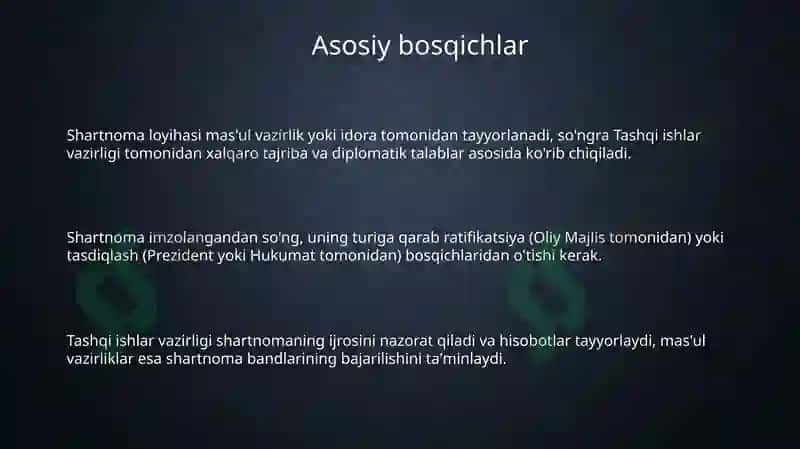 Asosiy bosqichlar

Shartnoma loyihasi mas'ul vazirlik yoki idora tomonidan tayyorlanadi, so'ngra Tashqi ishlar vazirligi tomonidan xalqaro tajriba va diplomatik talablar asosida ko'rib chiqiladi.

Shartnoma imzolangandan so'ng, uning turiga qarab ratifikatsiya (Oliy Majlis tomonidan) yoki tasdiqlash (Prezident yoki Hukumat tomonidan) bosqichlaridan o'tishi kerak.

Tashqi ishlar vazirligi shartnomaning ijrosini nazorat qiladi va hisobotlar tayyorlaydi, mas'ul vazirliklar esa shartnoma bandlarining bajarilishini ta'minlaydi.